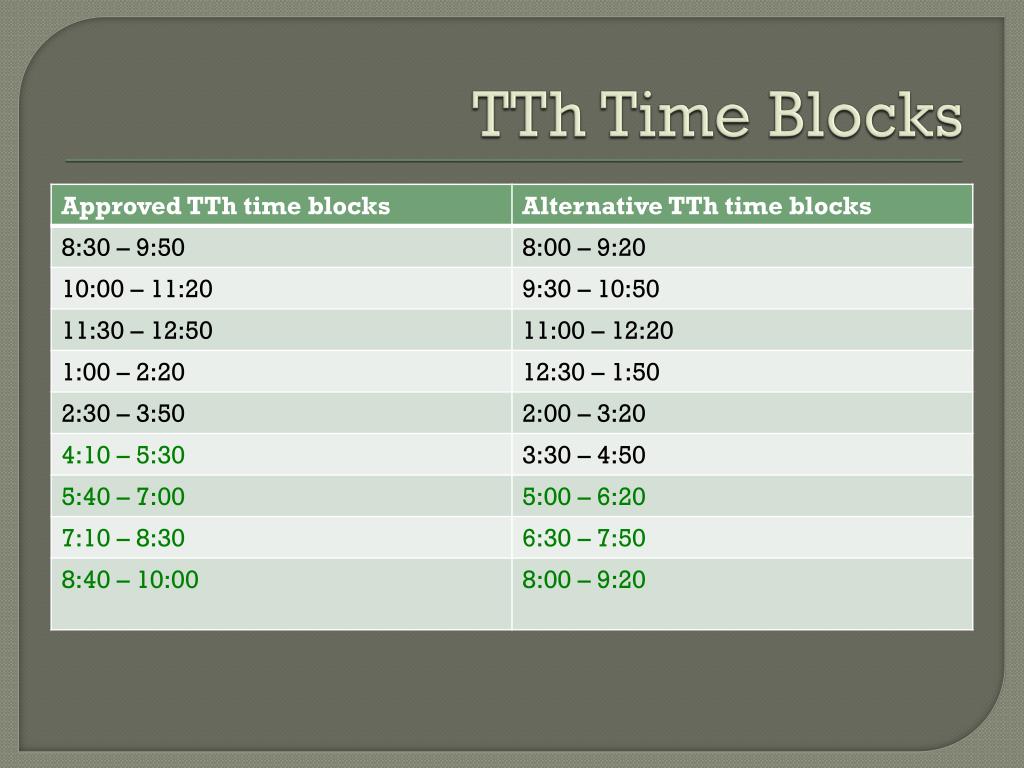 TTh Time Blocks

| Approved TTh time blocks | Alternative TTh time blocks |
|---|---|
| 8:30 – 9:50 | 8:00 – 9:20 |
| 10:00 – 11:20 | 9:30 – 10:50 |
| 11:30 – 12:50 | 11:00 – 12:20 |
| 1:00 – 2:20 | 12:30 – 1:50 |
| 2:30 – 3:50 | 2:00 – 3:20 |
| 4:10 – 5:30 | 3:30 – 4:50 |
| 5:40 – 7:00 | 5:00 – 6:20 |
| 7:10 – 8:30 | 6:30 – 7:50 |
| 8:40 – 10:00 | 8:00 – 9:20 |